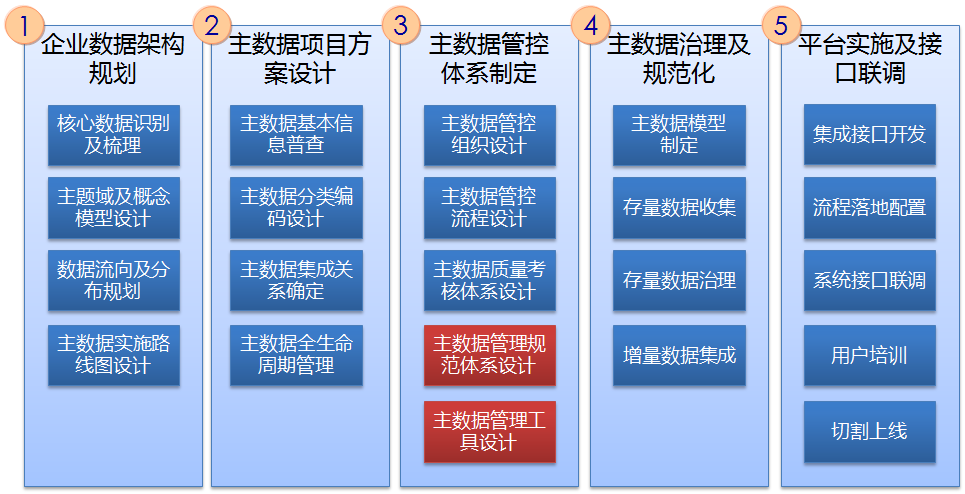 1
企业数据架构规划

核心数据识别及梳理

主题域及概念模型设计

数据流向及分布规划

主数据实施路线图设计

2
主数据项目方案设计

主数据基本信息普查

主数据分类编码设计

主数据集成关系确定

主数据全生命周期管理

3
主数据管控体系制定

主数据管控组织设计

主数据管控流程设计

主数据质量考核体系设计

主数据管理规范体系设计

主数据管理工具设计

4
主数据治理及规范化

主数据模型制定

存量数据收集

存量数据治理

增量数据集成

5
平台实施及接口联调

集成接口开发

流程落地配置

系统接口联调

用户培训

切割上线